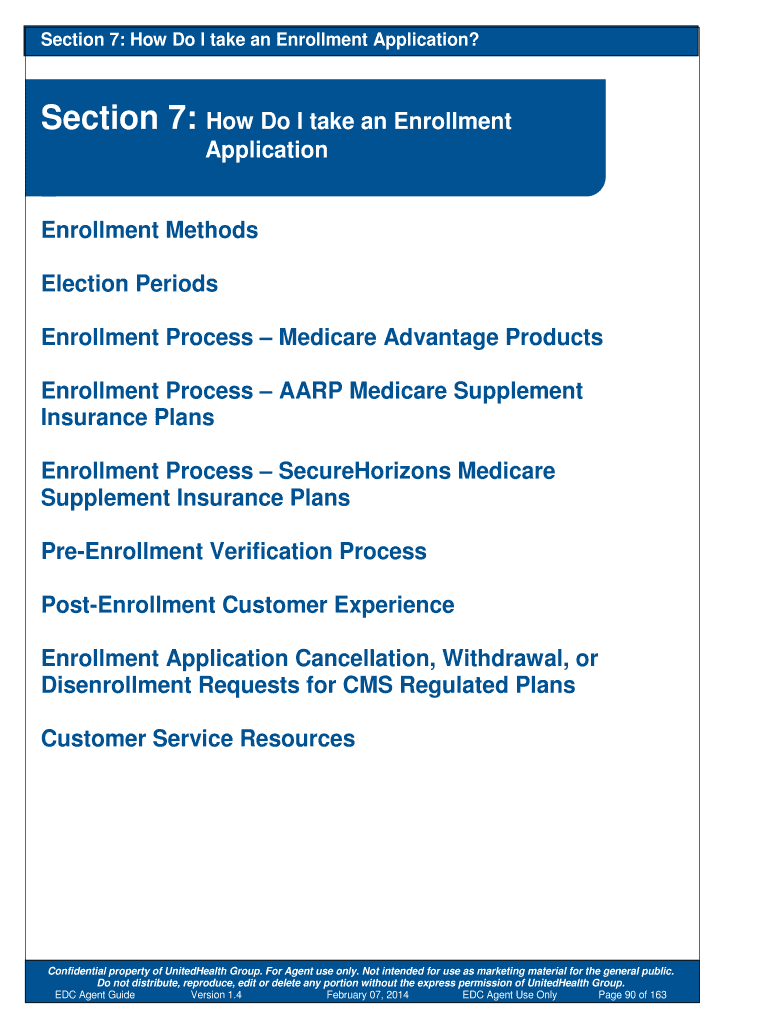 Section 7: How Do I take an Enrollment Application?

Section 7: How Do I take an Enrollment Application

Enrollment Methods

Election Periods

Enrollment Process – Medicare Advantage Products

Enrollment Process – AARP Medicare Supplement Insurance Plans

Enrollment Process – SecureHorizons Medicare Supplement Insurance Plans

Pre-Enrollment Verification Process

Post-Enrollment Customer Experience

Enrollment Application Cancellation, Withdrawal, or Disenrollment Requests for CMS Regulated Plans

Customer Service Resources

Confidential property of UnitedHealth Group. For Agent use only. Not intended for use as marketing material for the general public. Do not distribute, reproduce, edit or delete any portion without the express permission of UnitedHealth Group.
EDC Agent Guide Version 1.4 February 07, 2014 EDC Agent Use Only Page 90 of 163